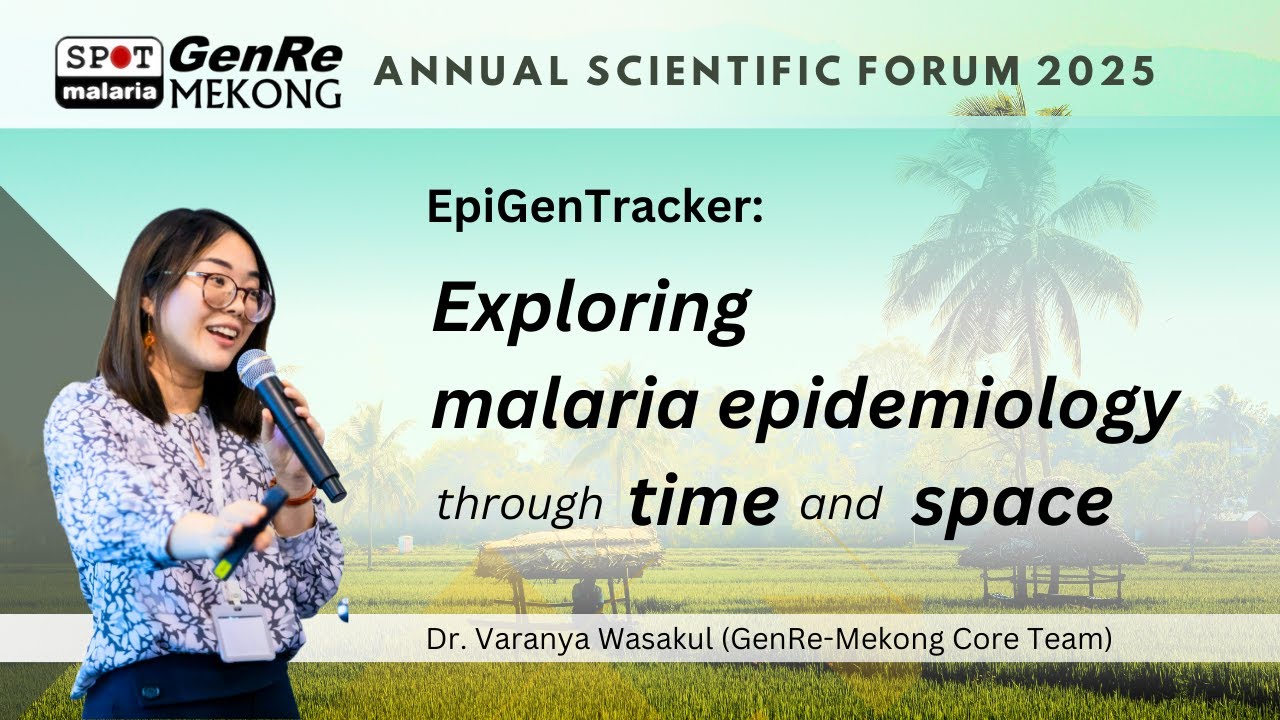 SPOT malaria GenRe MEKONG ANNUAL SCIENTIFIC FORUM 2025

EpiGenTracker:

Exploring malaria epidemiology through time and space

Dr. Varanya Wasakul (GenRe-Mekong Core Team)